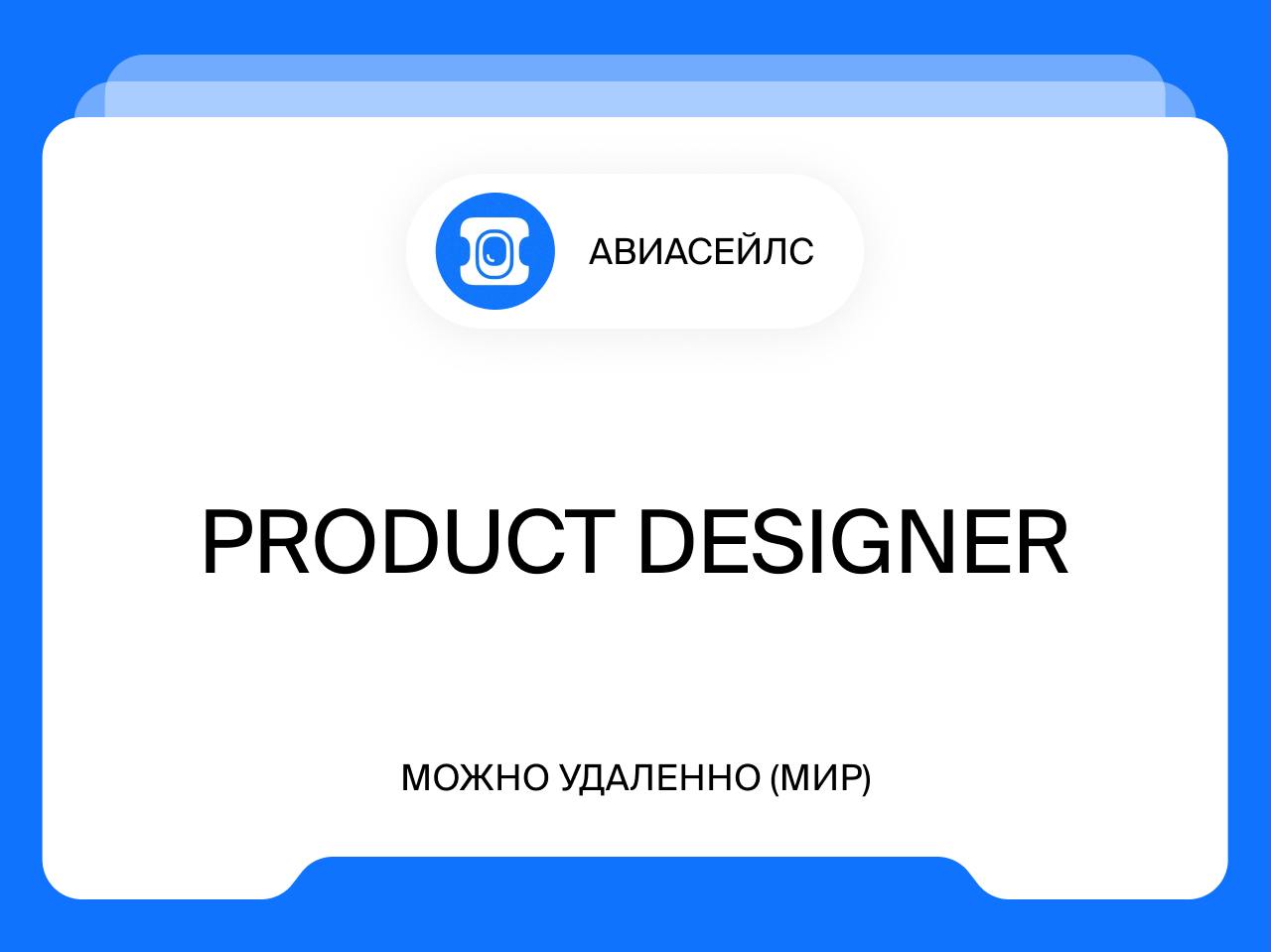 АВИАСЕЙЛС

PRODUCT DESIGNER

МОЖНО УДАЛЕННО (МИР)